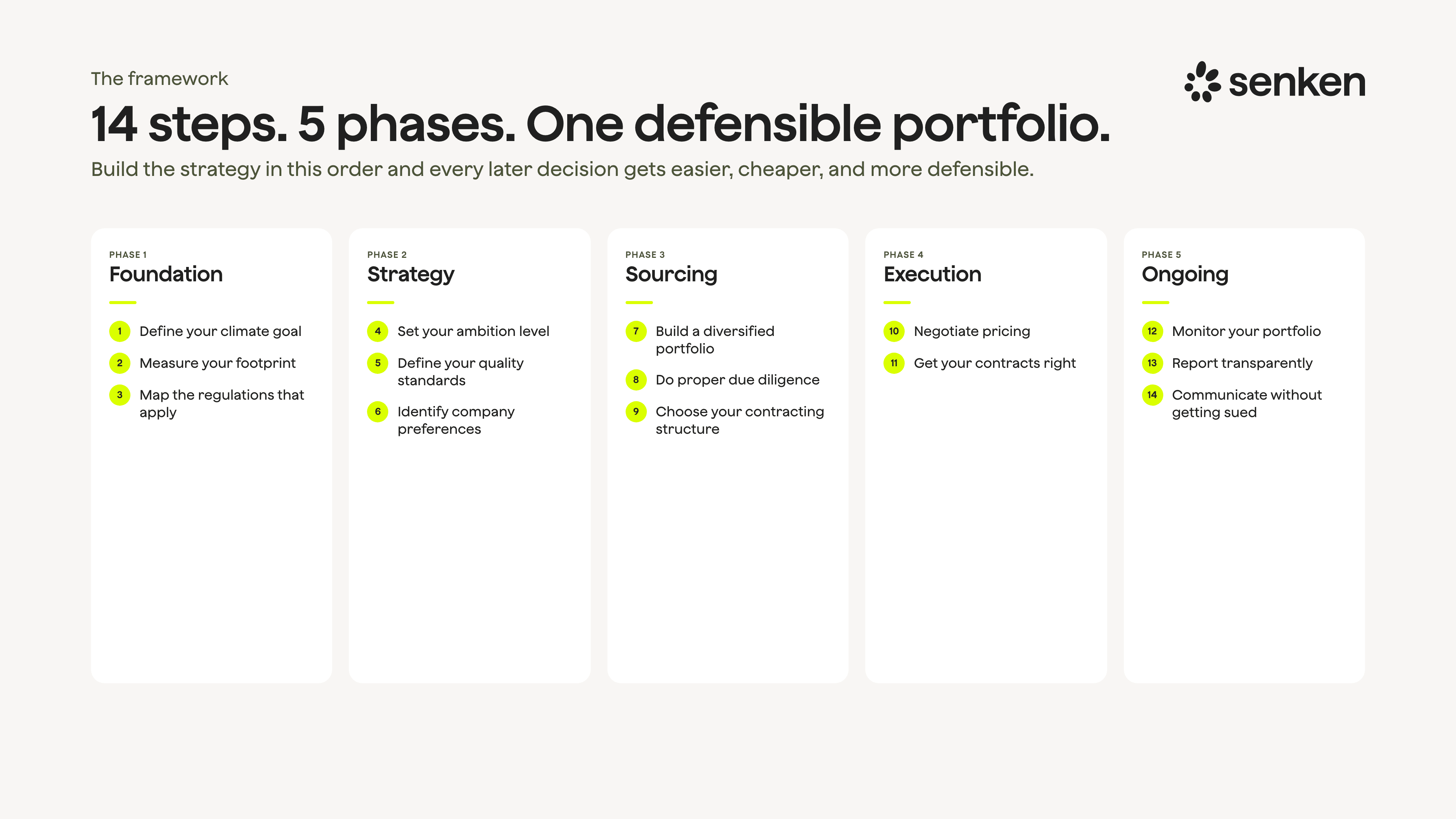 The framework

senken

14 steps. 5 phases. One defensible portfolio.

Build the strategy in this order and every later decision gets easier, cheaper, and more defensible.

PHASE 1
Foundation

1 Define your climate goal
2 Measure your footprint
3 Map the regulations that apply

PHASE 2
Strategy

4 Set your ambition level
5 Define your quality standards
6 Identify company preferences

PHASE 3
Sourcing

7 Build a diversified portfolio
8 Do proper due diligence
9 Choose your contracting structure

PHASE 4
Execution

10 Negotiate pricing
11 Get your contracts right

PHASE 5
Ongoing

12 Monitor your portfolio
13 Report transparently
14 Communicate without getting sued